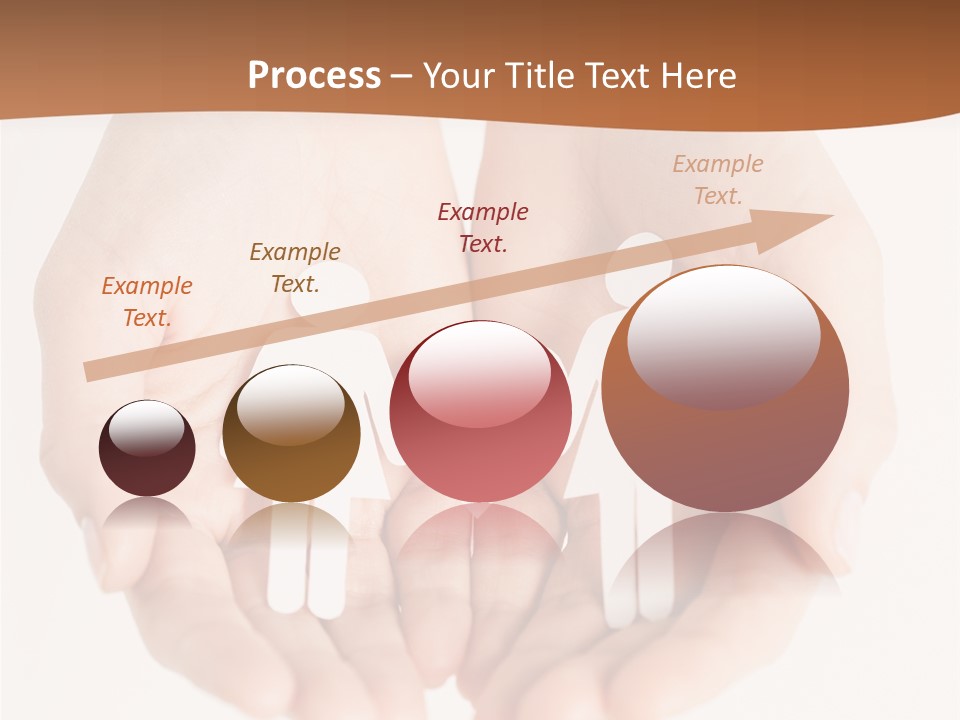 Process – Your Title Text Here

Example Text.

Example Text.

Example Text.

Example Text.